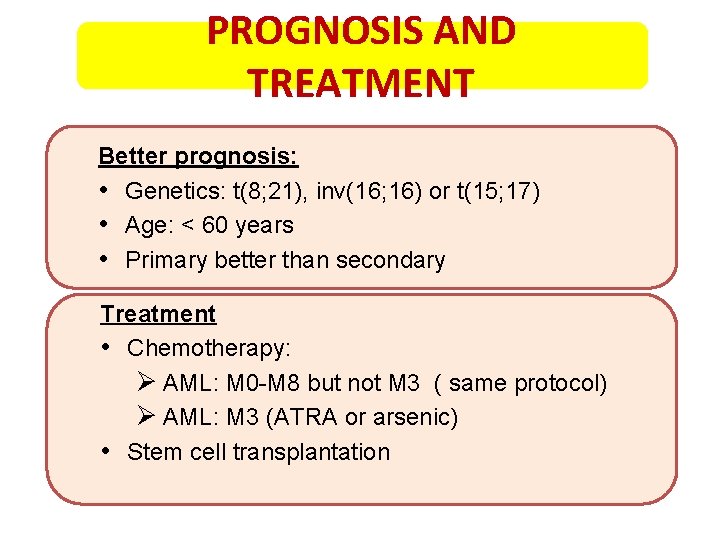 PROGNOSIS AND TREATMENT

Better prognosis:

• Genetics: t(8;21), inv(16;16) or t(15;17)
• Age: < 60 years
• Primary better than secondary

Treatment

• Chemotherapy:
➢ AML: M0-M8 but not M3 ( same protocol)
➢ AML: M3 (ATRA or arsenic)
• Stem cell transplantation